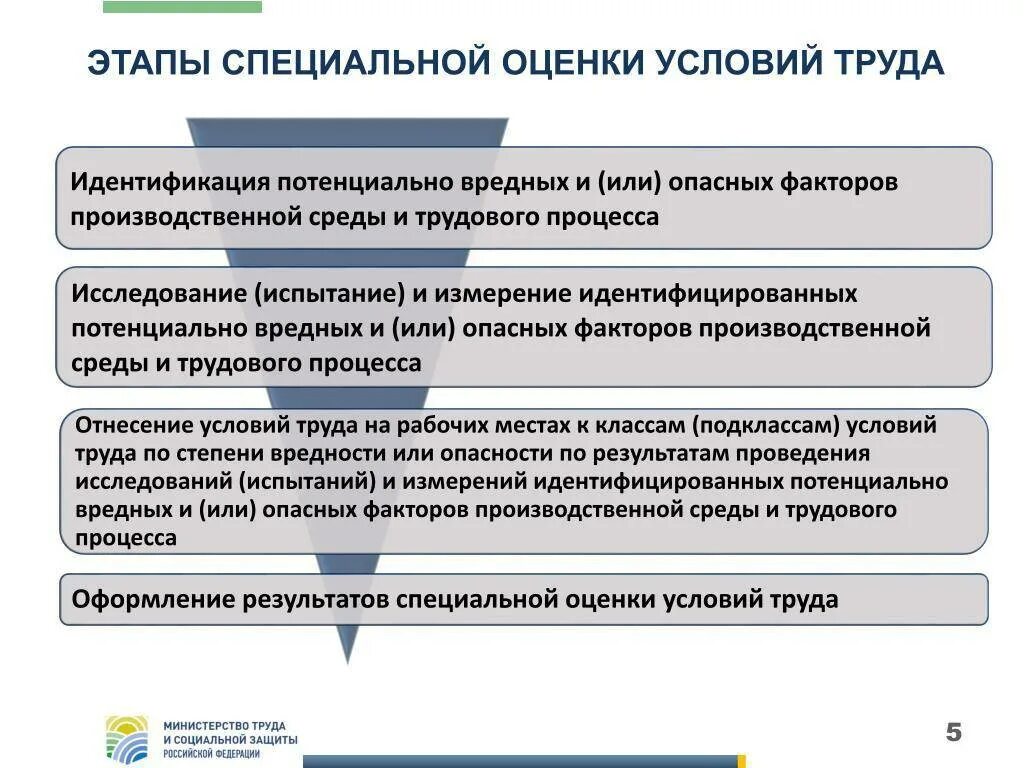 ЭТАПЫ СПЕЦИАЛЬНОЙ ОЦЕНКИ УСЛОВИЙ ТРУДА

Идентификация потенциально вредных и (или) опасных факторов производственной среды и трудового процесса

Исследование (испытание) и измерение идентифицированных потенциально вредных и (или) опасных факторов производственной среды и трудового процесса

Отнесение условий труда на рабочих местах к классам (подклассам) условий труда по степени вредности или опасности по результатам проведения исследований (испытаний) и измерений идентифицированных потенциально вредных и (или) опасных факторов производственной среды и трудового процесса

Оформление результатов специальной оценки условий труда

МИНИСТЕРСТВО ТРУДА И СОЦИАЛЬНОЙ ЗАЩИТЫ РОССИЙСКОЙ ФЕДЕРАЦИИ

5